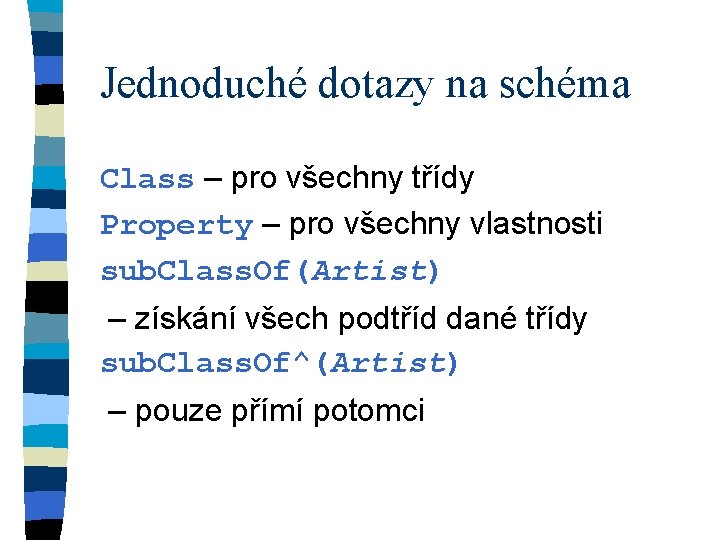 Jednoduché dotazy na schéma

Class – pro všechny třídy

Property – pro všechny vlastnosti

subClassOf(Artist)

– získání všech podtříd dané třídy

subClassOf^(Artist)

– pouze přímí potomci